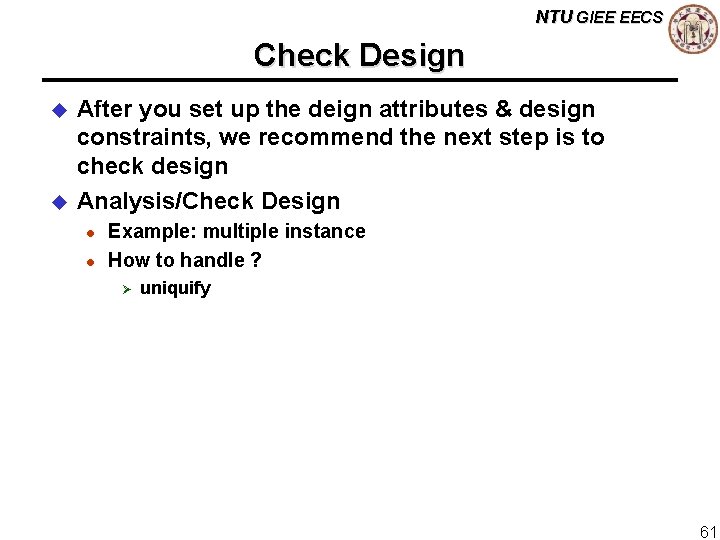 NTU GIEE EECS

Check Design

After you set up the deign attributes & design constraints, we recommend the next step is to check design

Analysis/Check Design

Example: multiple instance

How to handle ?

uniquify

61